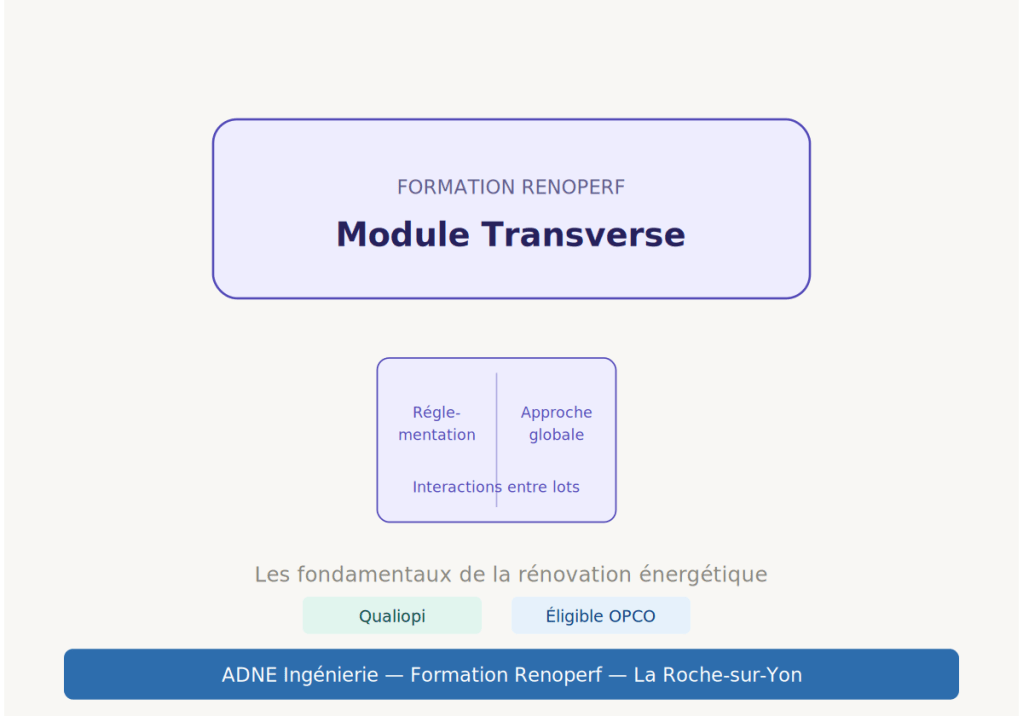 FORMATION RENOPERF

Module Transverse

Réglementation

Approche globale

Interactions entre lots

Les fondamentaux de la rénovation énergétique

Qualiopi

Éligible OPCO

ADNE Ingénierie — Formation Renoperf — La Roche-sur-Yon